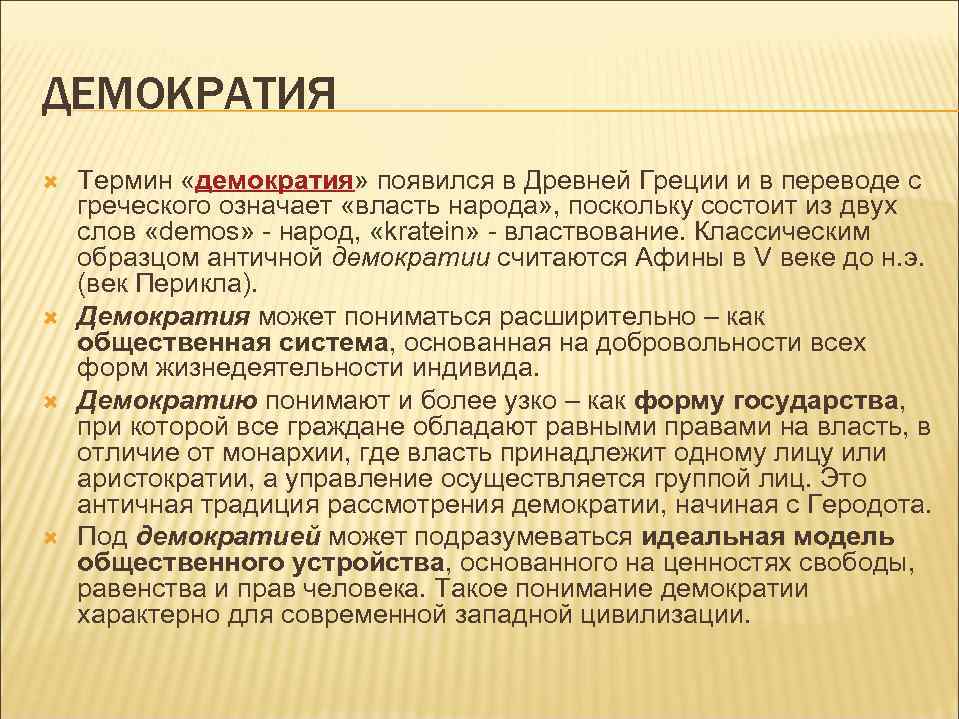 ДЕМОКРАТИЯ

Термин «демократия» появился в Древней Греции и в переводе с греческого означает «власть народа», поскольку состоит из двух слов «demos» - народ, «kratein» - властвование. Классическим образцом античной демократии считаются Афины в V веке до н.э. (век Перикла).

Демократия может пониматься расширительно – как общественная система, основанная на добровольности всех форм жизнедеятельности индивида.

Демократию понимают и более узко – как форму государства, при которой все граждане обладают равными правами на власть, в отличие от монархии, где власть принадлежит одному лицу или аристократии, а управление осуществляется группой лиц. Это античная традиция рассмотрения демократии, начиная с Геродота.

Под демократией может подразумеваться идеальная модель общественного устройства, основанного на ценностях свободы, равенства и прав человека. Такое понимание демократии характерно для современной западной цивилизации.